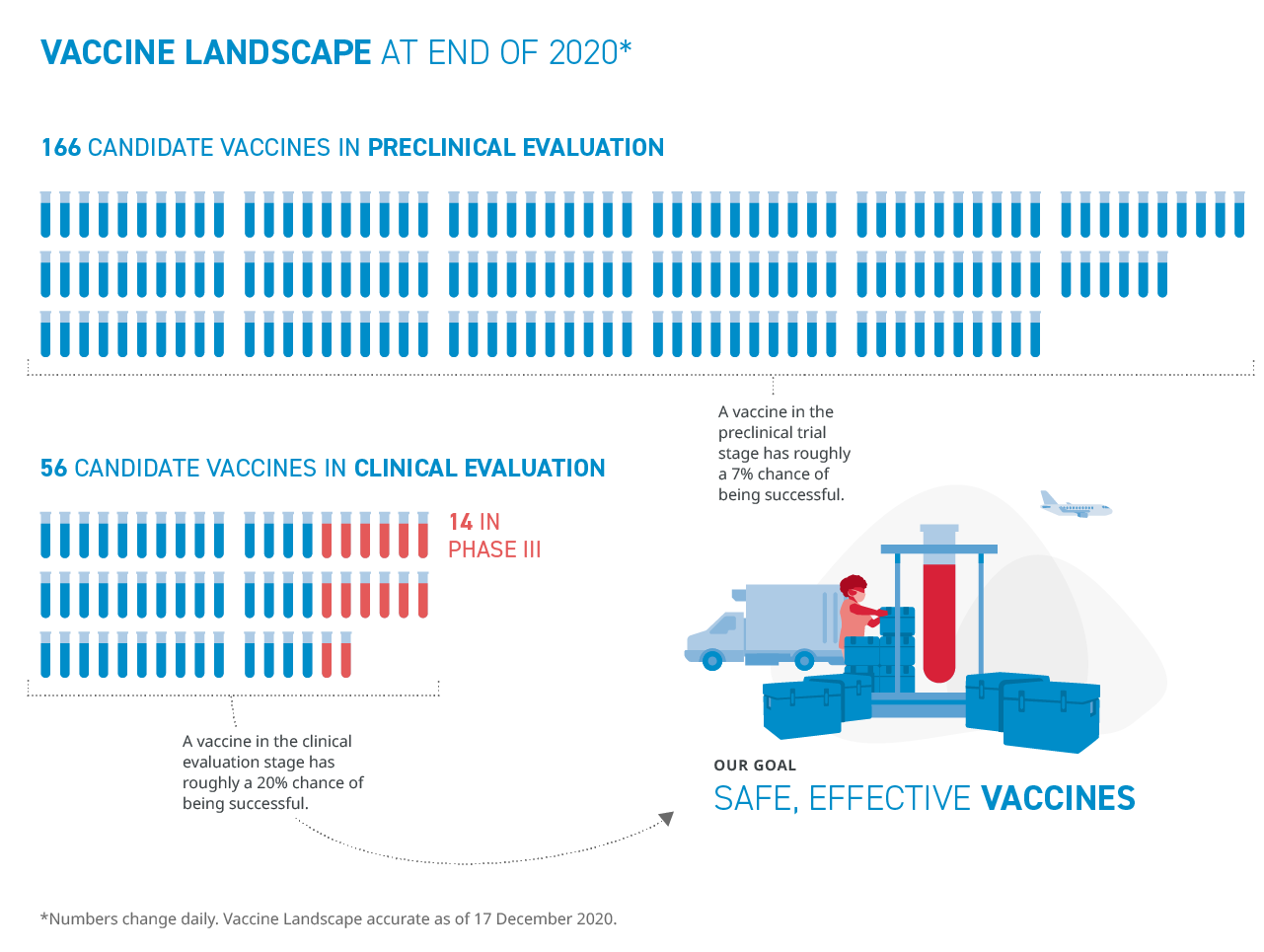 VACCINE LANDSCAPE AT END OF 2020*

166 CANDIDATE VACCINES IN PRECLINICAL EVALUATION

A vaccine in the preclinical trial stage has roughly a 7% chance of being successful.

56 CANDIDATE VACCINES IN CLINICAL EVALUATION

14 IN PHASE III

A vaccine in the clinical evaluation stage has roughly a 20% chance of being successful.

OUR GOAL

SAFE, EFFECTIVE VACCINES

*Numbers change daily. Vaccine Landscape accurate as of 17 December 2020.